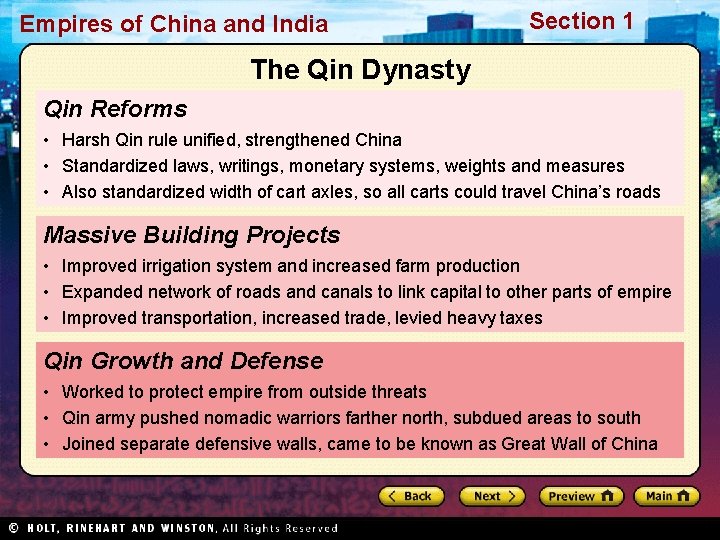 Empires of China and India

Section 1

The Qin Dynasty

Qin Reforms

• Harsh Qin rule unified, strengthened China
• Standardized laws, writings, monetary systems, weights and measures
• Also standardized width of cart axles, so all carts could travel China's roads

Massive Building Projects

• Improved irrigation system and increased farm production
• Expanded network of roads and canals to link capital to other parts of empire
• Improved transportation, increased trade, levied heavy taxes

Qin Growth and Defense

• Worked to protect empire from outside threats
• Qin army pushed nomadic warriors farther north, subdued areas to south
• Joined separate defensive walls, came to be known as Great Wall of China

Back

Next

Preview

Main

© HOLT, RINEHART AND WINSTON, All Rights Reserved